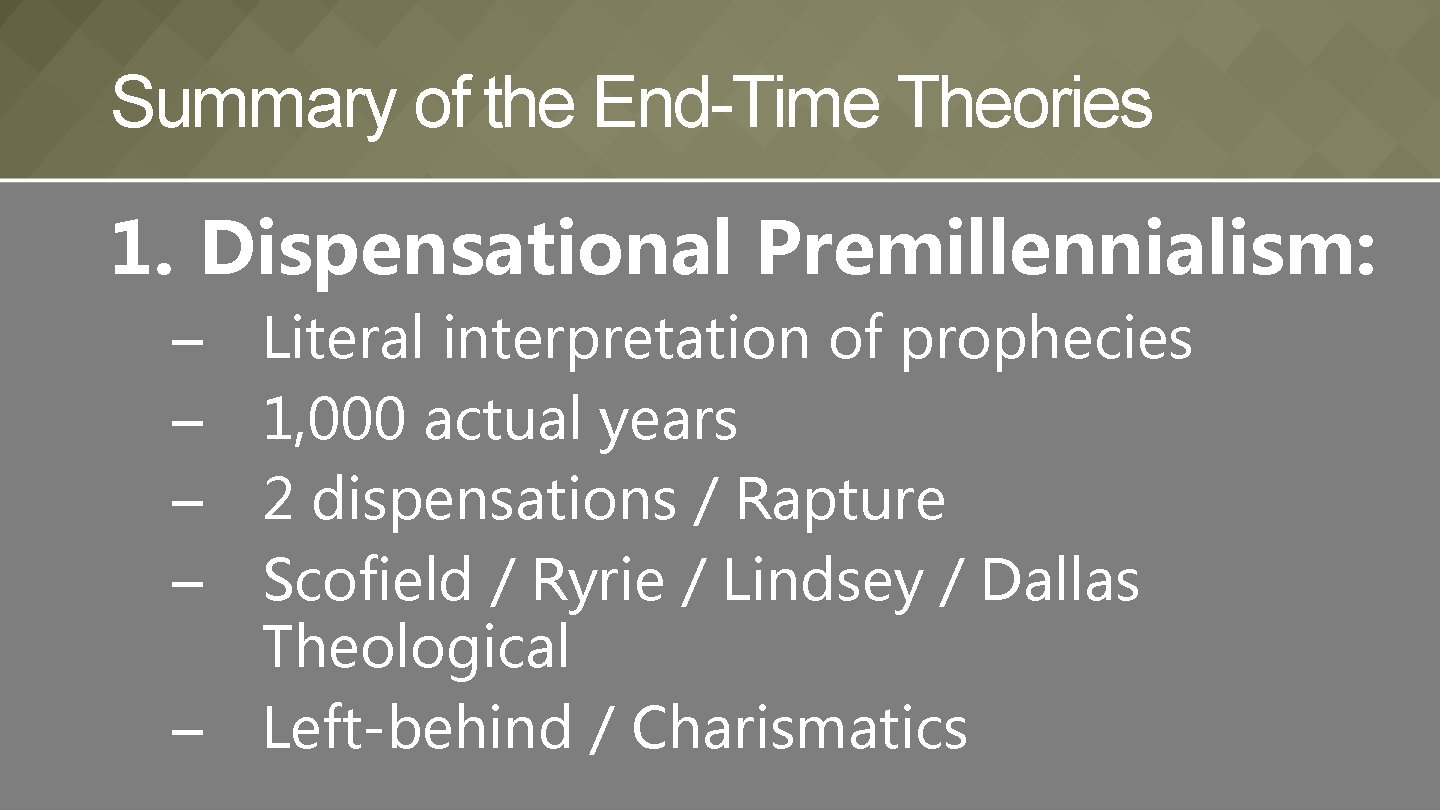 Summary of the End-Time Theories

1. Dispensational Premillennialism:

– Literal interpretation of prophecies
– 1,000 actual years
– 2 dispensations / Rapture
– Scofield / Ryrie / Lindsey / Dallas Theological
– Left-behind / Charismatics